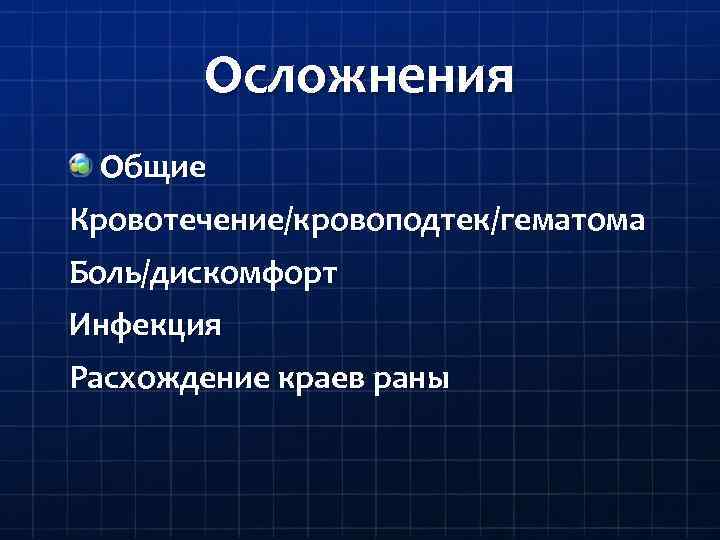 Осложнения

Общие

Кровотечение/кровоподтек/гематома

Боль/дискомфорт

Инфекция

Расхождение краев раны